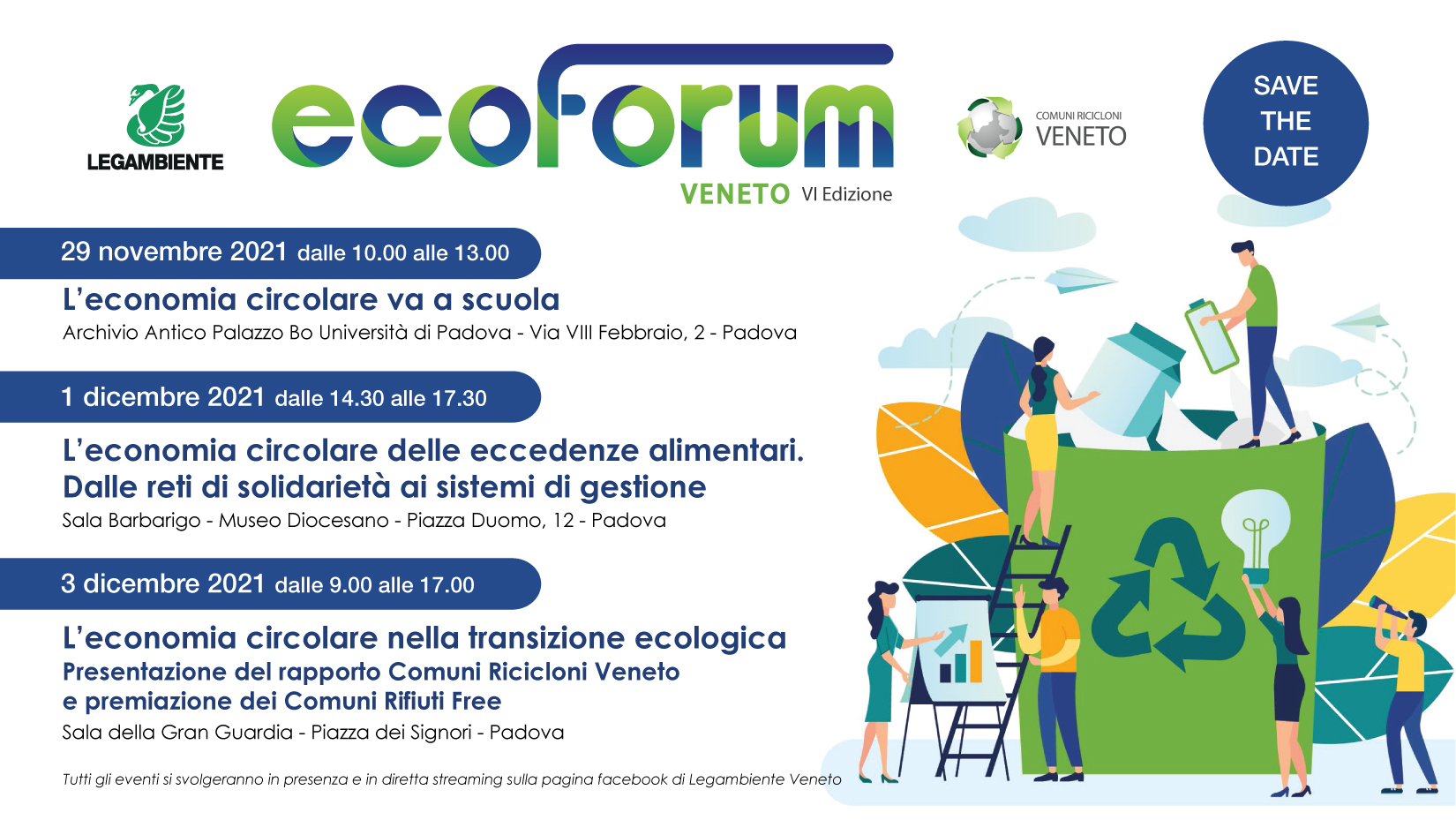 LEGAMBIENTE

ecoforum

VENETO VI Edizione

COMUNI RICICLONI
VENETO

SAVE THE DATE

29 novembre 2021 dalle 10.00 alle 13.00

L'economia circolare va a scuola
Archivio Antico Palazzo Bo Università di Padova - Via VIII Febbraio, 2 - Padova

1 dicembre 2021 dalle 14.30 alle 17.30

L'economia circolare delle eccedenze alimentari.
Dalle reti di solidarietà ai sistemi di gestione
Sala Barbarigo - Museo Diocesano - Piazza Duomo, 12 - Padova

3 dicembre 2021 dalle 9.00 alle 17.00

L'economia circolare nella transizione ecologica
Presentazione del rapporto Comuni Ricicloni Veneto
e premiazione dei Comuni Rifiuti Free
Sala della Gran Guardia - Piazza dei Signori - Padova

Tutti gli eventi si svolgeranno in presenza e in diretta streaming sulla pagina facebook di Legambiente Veneto